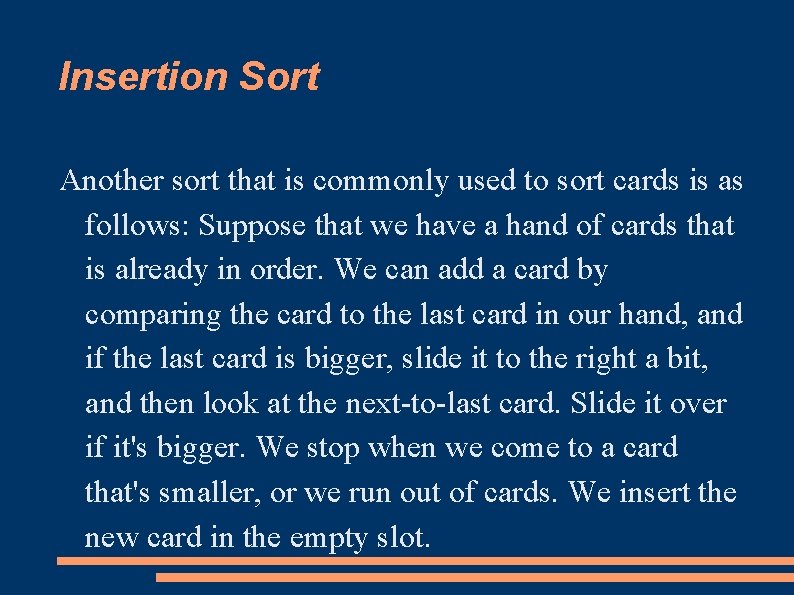 Insertion Sort

Another sort that is commonly used to sort cards is as follows: Suppose that we have a hand of cards that is already in order. We can add a card by comparing the card to the last card in our hand, and if the last card is bigger, slide it to the right a bit, and then look at the next-to-last card. Slide it over if it's bigger. We stop when we come to a card that's smaller, or we run out of cards. We insert the new card in the empty slot.